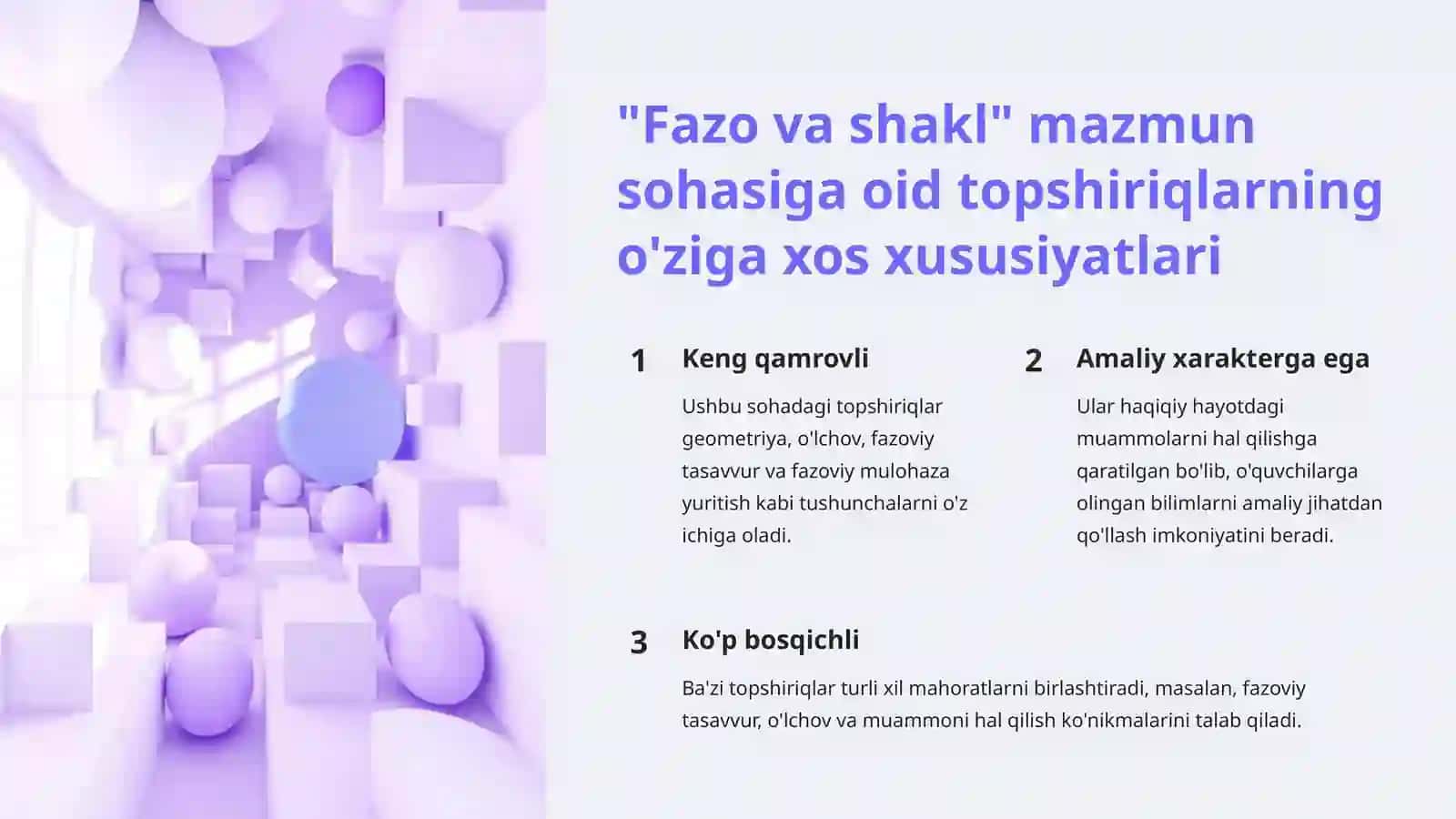 "Fazo va shakl" mazmun sohasiga oid topshiriqlarning o'ziga xos xususiyatlari

1 Keng qamrovli

Ushbu sohadagi topshiriqlar geometriya, o'lchov, fazoviy tasavvur va fazoviy mulohaza yuritish kabi tushunchalarni o'z ichiga oladi.

2 Amaliy xarakterga ega

Ular haqiqiy hayotdagi muammolarni hal qilishga qaratilgan bo'lib, o'quvchilarga olingan bilimlarni amaliy jihatdan qo'llash imkoniyatini beradi.

3 Ko'p bosqichli

Ba'zi topshiriqlar turli xil mahoratlarni birlashtiradi, masalan, fazoviy tasavvur, o'lchov va muammoni hal qilish ko'nikmalarini talab qiladi.